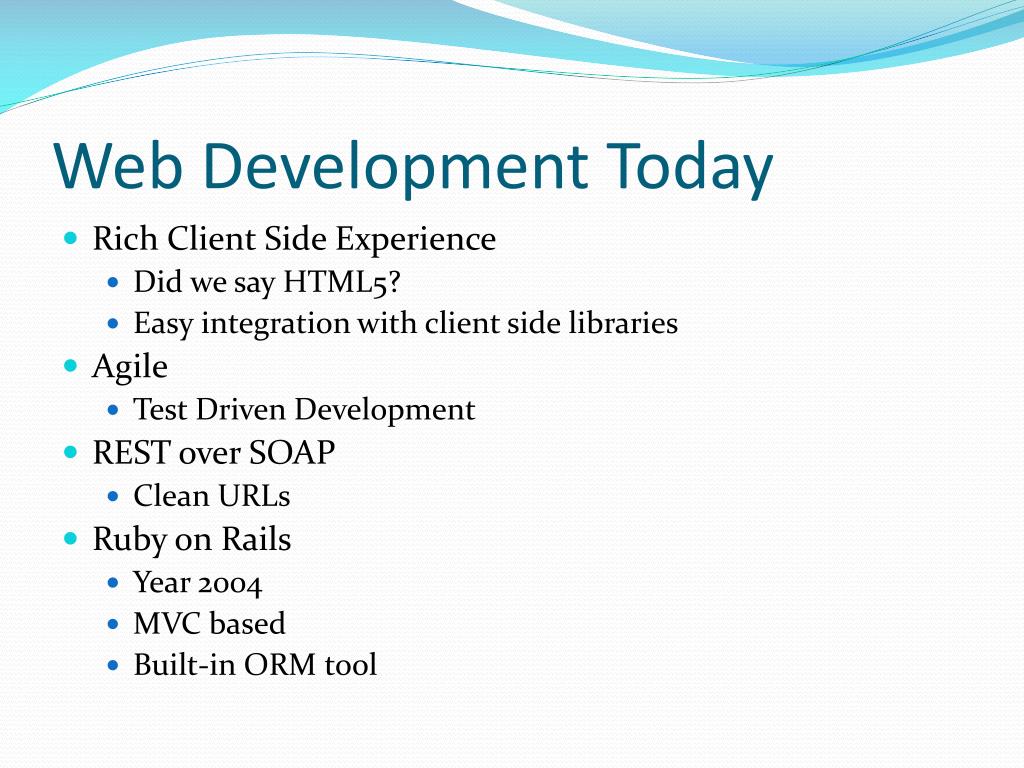 Web Development Today

- Rich Client Side Experience
  - Did we say HTML5?
  - Easy integration with client side libraries
- Agile
  - Test Driven Development
- REST over SOAP
  - Clean URLs
- Ruby on Rails
  - Year 2004
  - MVC based
  - Built-in ORM tool